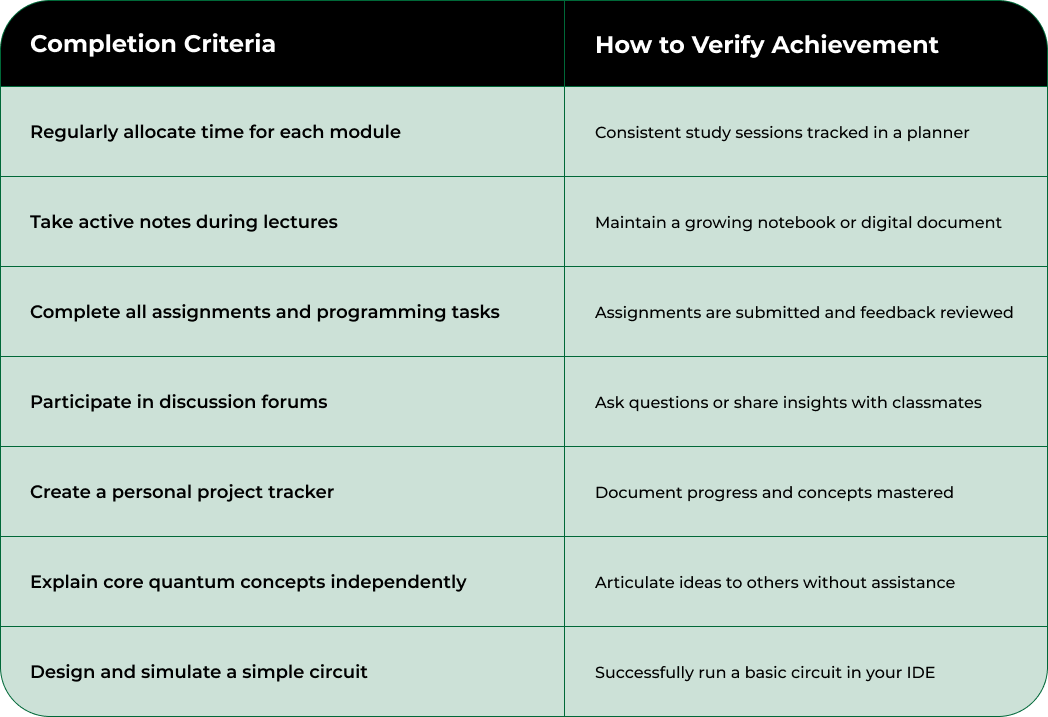 | Completion Criteria | How to Verify Achievement |
|---|---|
| Regularly allocate time for each module | Consistent study sessions tracked in a planner |
| Take active notes during lectures | Maintain a growing notebook or digital document |
| Complete all assignments and programming tasks | Assignments are submitted and feedback reviewed |
| Participate in discussion forums | Ask questions or share insights with classmates |
| Create a personal project tracker | Document progress and concepts mastered |
| Explain core quantum concepts independently | Articulate ideas to others without assistance |
| Design and simulate a simple circuit | Successfully run a basic circuit in your IDE |